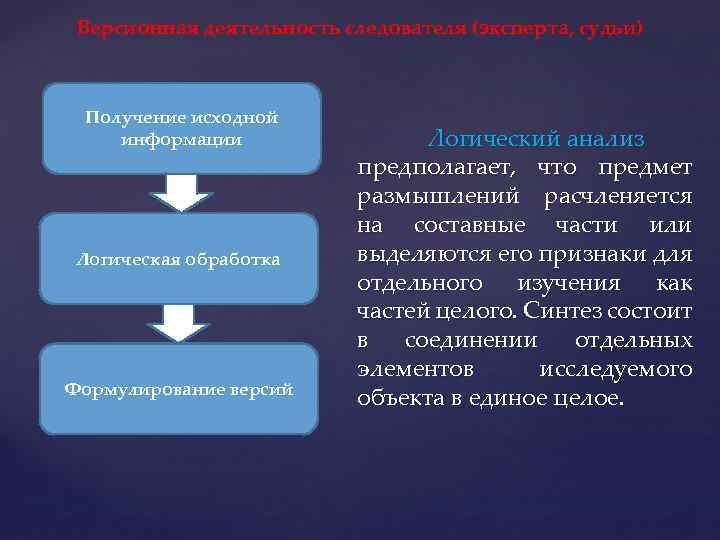 Версионная деятельность следователя (эксперта, судьи)

Получение исходной информации

Логическая обработка

Формулирование версий

Логический анализ предполагает, что предмет размышлений расчленяется на составные части или выделяются его признаки для отдельного изучения как частей целого. Синтез состоит в соединении отдельных элементов исследуемого объекта в единое целое.